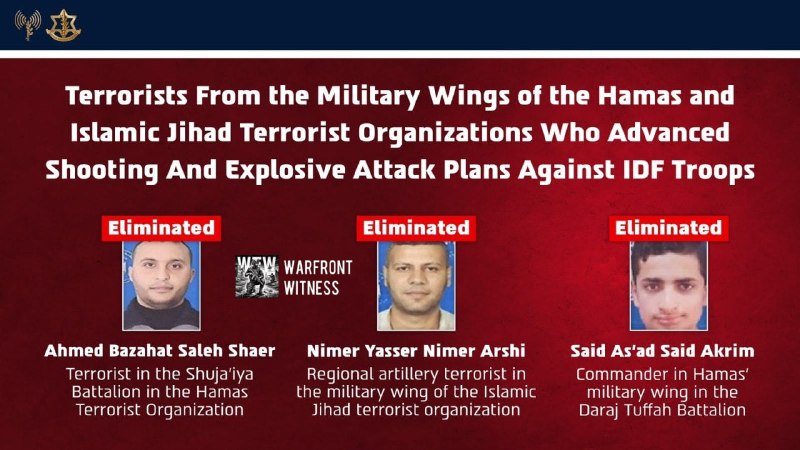 Terrorists From the Military Wings of the Hamas and Islamic Jihad Terrorist Organizations Who Advanced Shooting And Explosive Attack Plans Against IDF Troops

Eliminated

Ahmed Bazahat Saleh Shaer
Terrorist in the Shuja'iya Battalion in the Hamas Terrorist Organization

WFW WARFRONT WITNESS

Eliminated

Nimer Yasser Nimer Arshi
Regional artillery terrorist in the military wing of the Islamic Jihad terrorist organization

Eliminated

Said As'ad Said Akrim
Commander in Hamas' military wing in the Daraj Tuffah Battalion